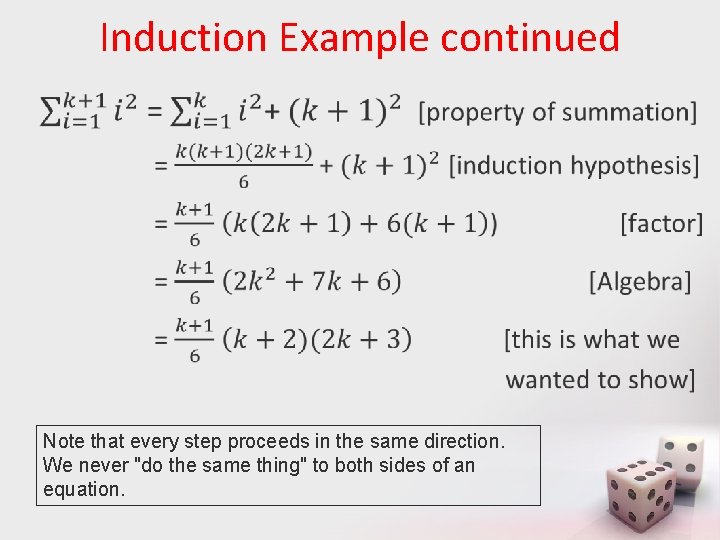 Induction Example continued

$\sum_{i=1}^{k+1} i^2 = \sum_{i=1}^{k} i^2 + (k+1)^2$ [property of summation]

$= \frac{k(k+1)(2k+1)}{6} + (k+1)^2$ [induction hypothesis]

$= \frac{k+1}{6}(k(2k+1) + 6(k+1))$ [factor]

$= \frac{k+1}{6}(2k^2 + 7k + 6)$ [Algebra]

$= \frac{k+1}{6}(k+2)(2k+3)$ [this is what we wanted to show]

Note that every step proceeds in the same direction. We never "do the same thing" to both sides of an equation.